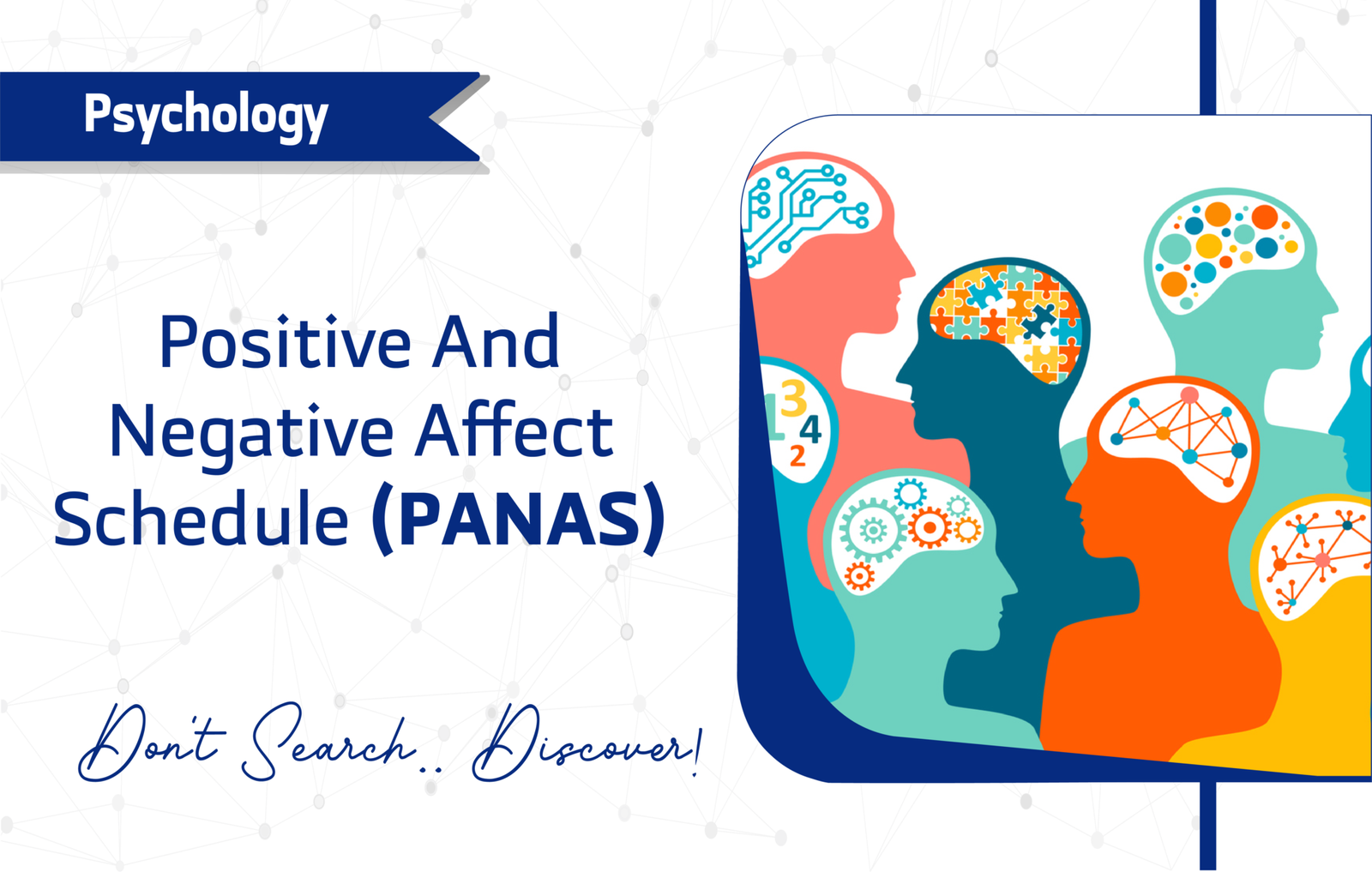 Psychology

Positive And Negative Affect Schedule (PANAS)

Don't Search.. Discover!

1 3 4 2